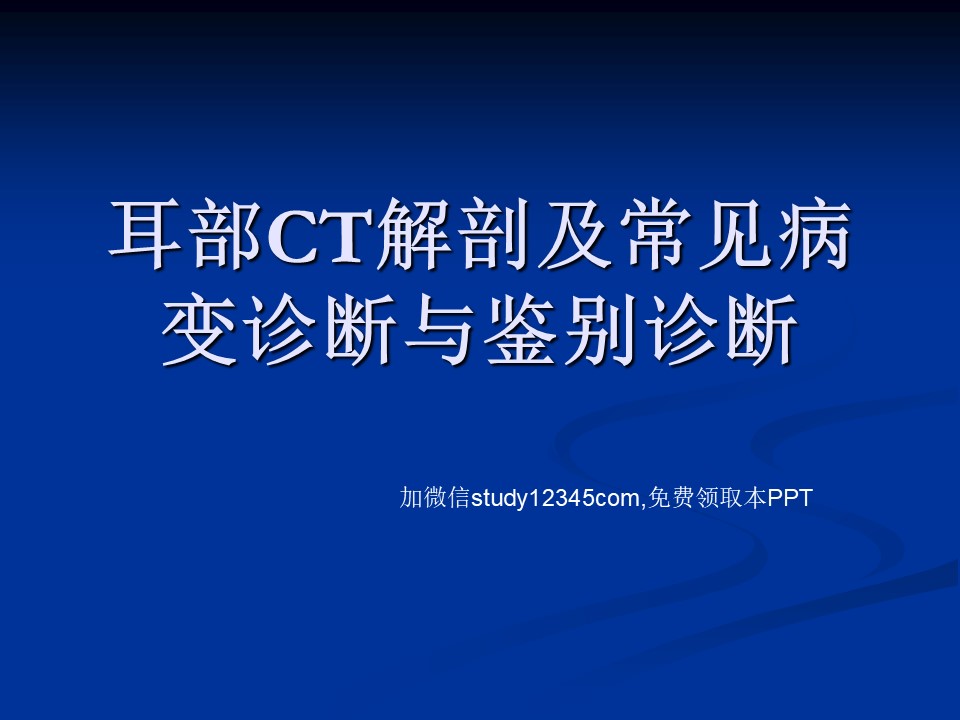 耳部CT解剖及常见病变诊断与鉴别诊断

加微信study12345com,免费领取本PPT